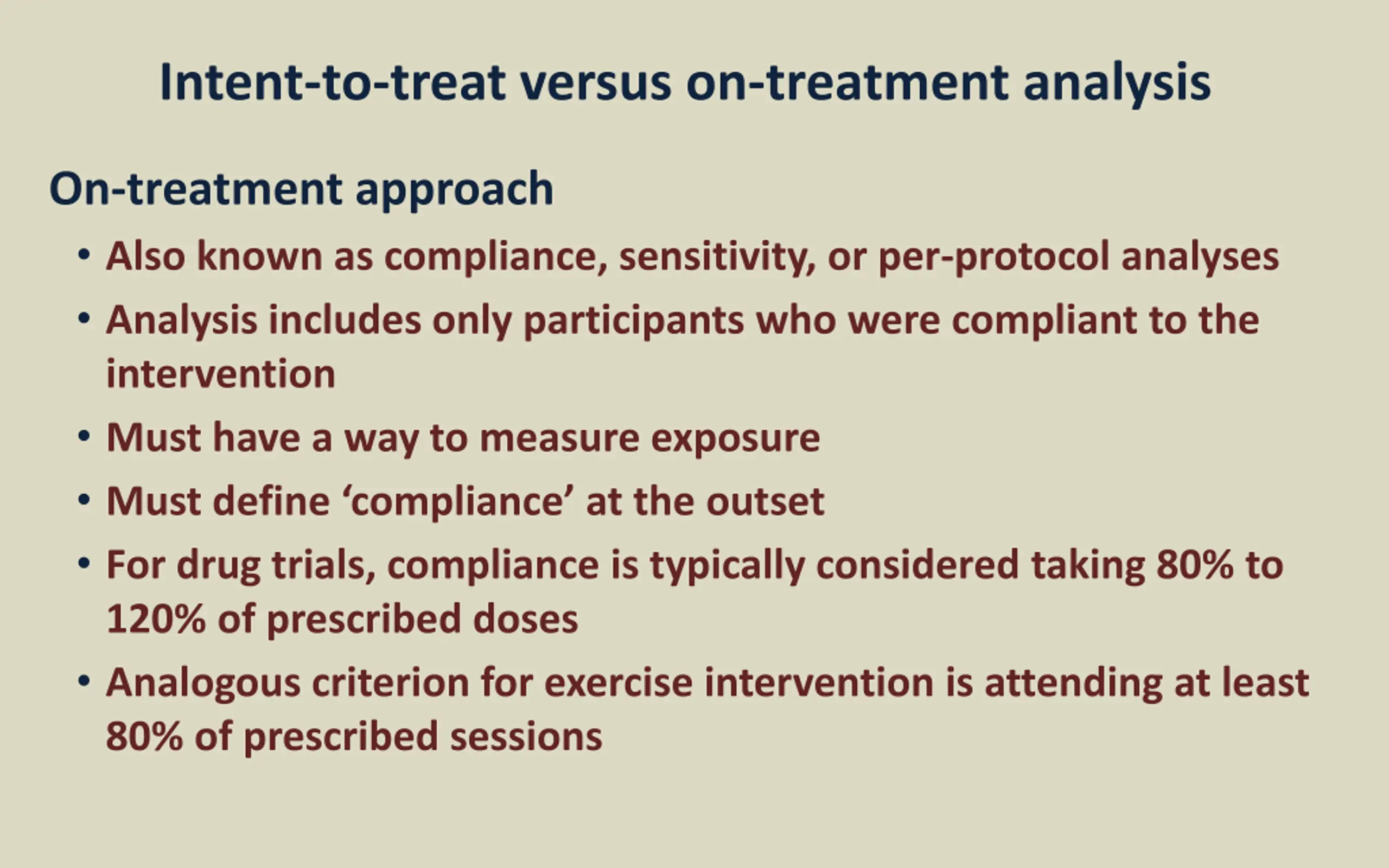 Intent-to-treat versus on-treatment analysis

On-treatment approach

• Also known as compliance, sensitivity, or per-protocol analyses
• Analysis includes only participants who were compliant to the intervention
• Must have a way to measure exposure
• Must define ‘compliance’ at the outset
• For drug trials, compliance is typically considered taking 80% to 120% of prescribed doses
• Analogous criterion for exercise intervention is attending at least 80% of prescribed sessions